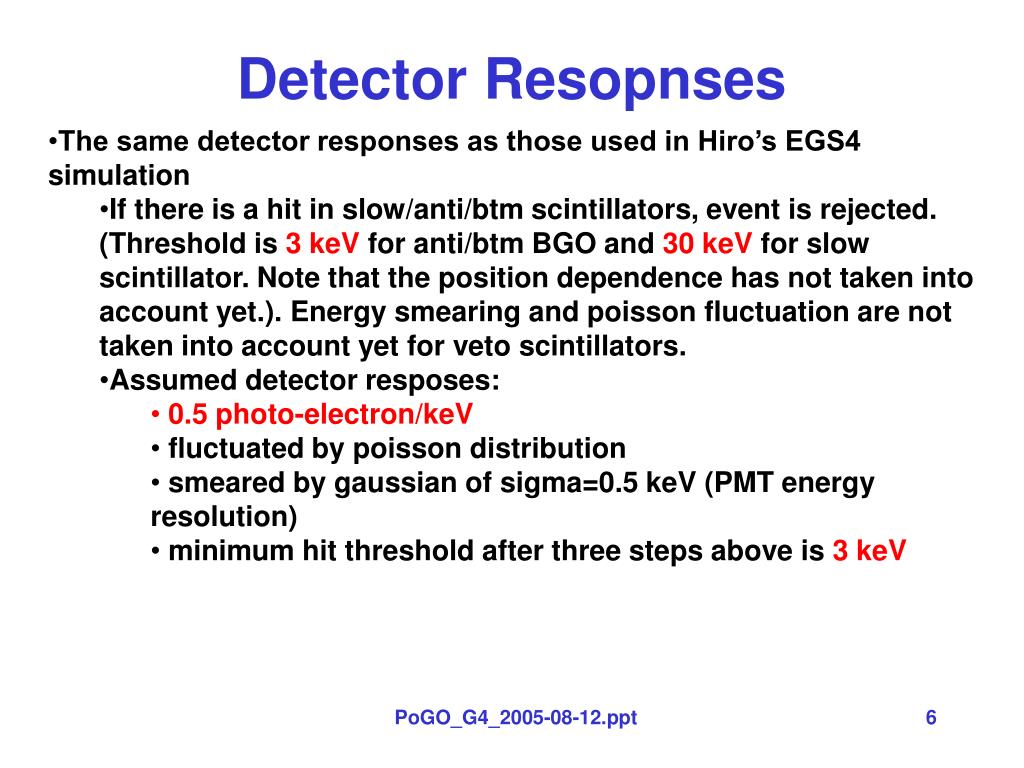 Detector Resopnses

•The same detector responses as those used in Hiro's EGS4 simulation

•If there is a hit in slow/anti/btm scintillators, event is rejected. (Threshold is 3 keV for anti/btm BGO and 30 keV for slow scintillator. Note that the position dependence has not taken into account yet.). Energy smearing and poisson fluctuation are not taken into account yet for veto scintillators.

•Assumed detector resposes:

• 0.5 photo-electron/keV

• fluctuated by poisson distribution

• smeared by gaussian of sigma=0.5 keV (PMT energy resolution)

• minimum hit threshold after three steps above is 3 keV

PoGO_G4_2005-08-12.ppt

6